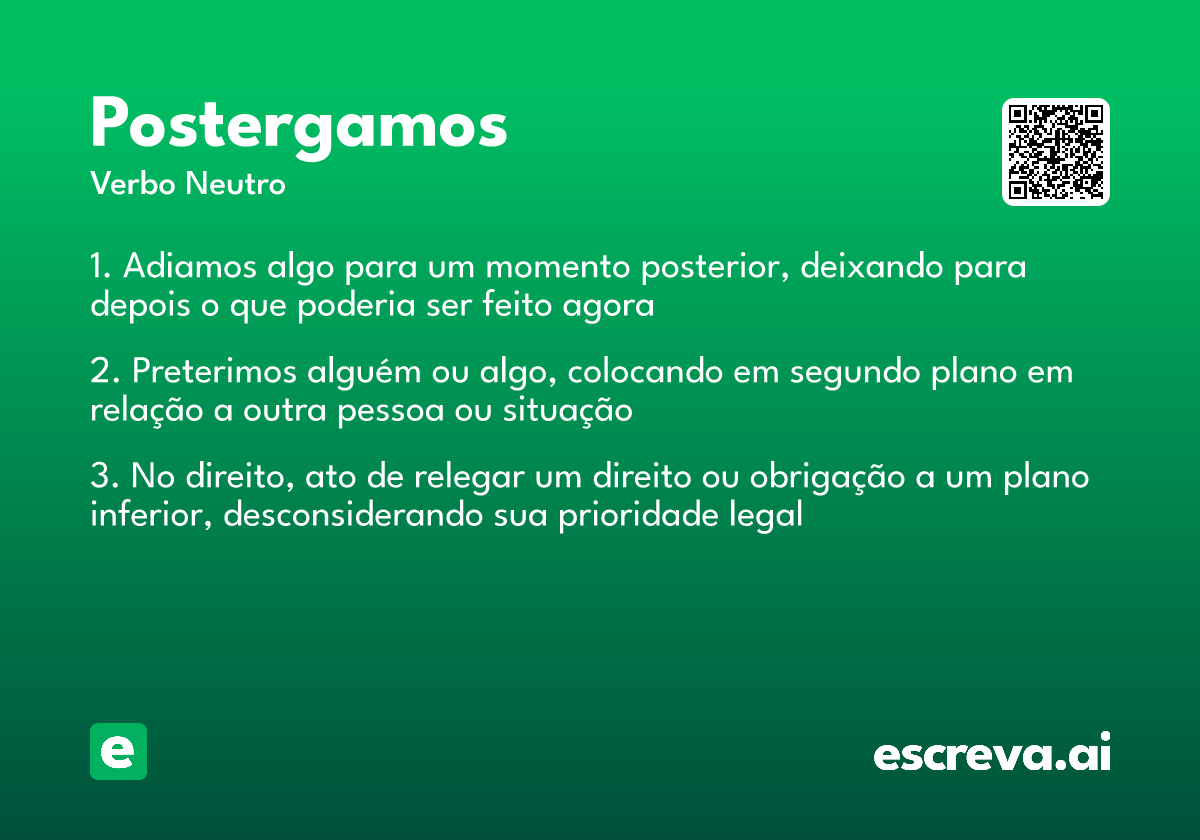 Postergamos
Verbo Neutro

1. Adiamos algo para um momento posterior, deixando para depois o que poderia ser feito agora

2. Preterimos alguém ou algo, colocando em segundo plano em relação a outra pessoa ou situação

3. No direito, ato de relegar um direito ou obrigação a um plano inferior, desconsiderando sua prioridade legal

e

escreva.ai